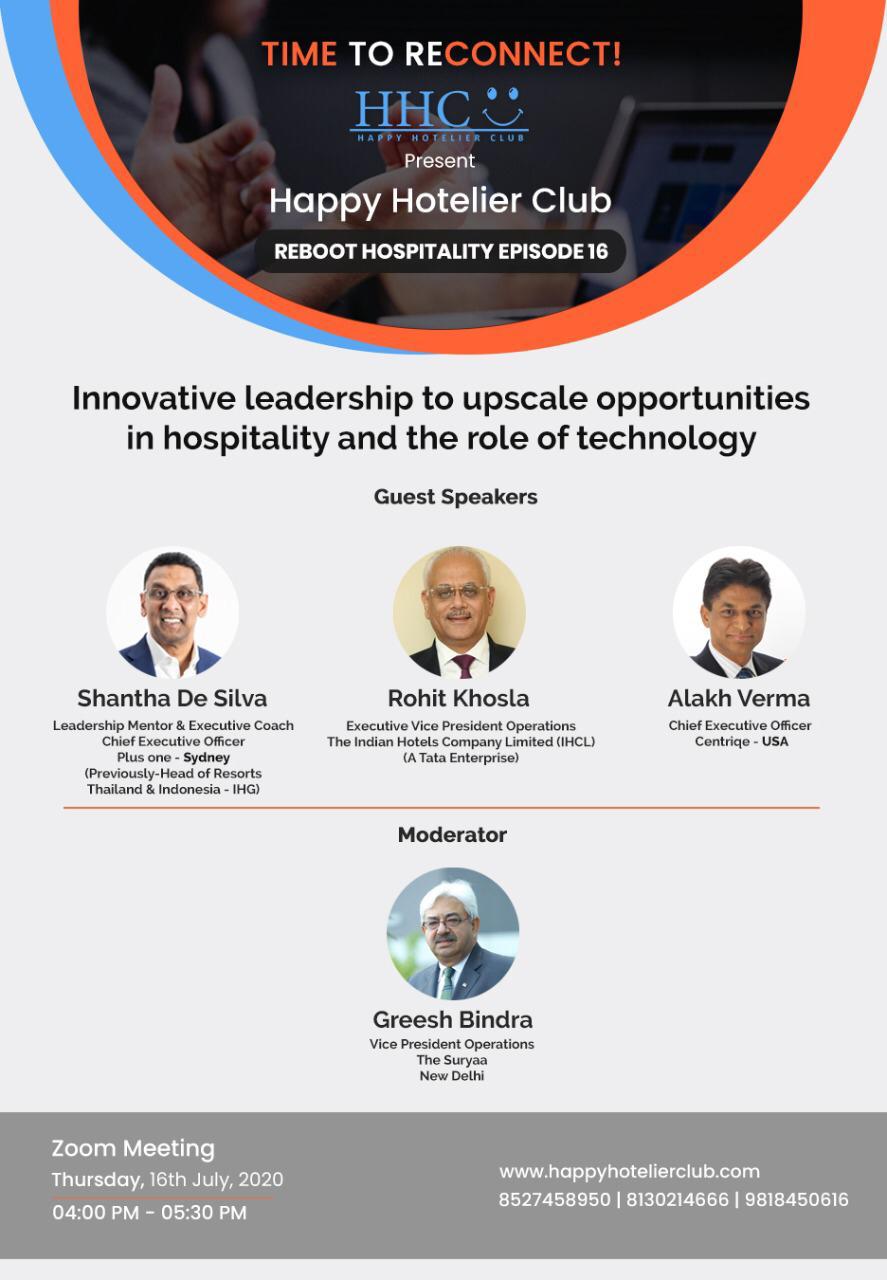 TIME TO RECONNECT!

HHC
HAPPY HOTELIER CLUB

Present

Happy Hotelier Club

REBOOT HOSPITALITY EPISODE 16

Innovative leadership to upscale opportunities in hospitality and the role of technology

Guest Speakers

Shantha De Silva
Leadership Mentor & Executive Coach
Chief Executive Officer
Plus one - Sydney
(Previously-Head of Resorts
Thailand & Indonesia - IHG)

Rohit Khosla
Executive Vice President Operations
The Indian Hotels Company Limited (IHCL)
(A Tata Enterprise)

Alakh Verma
Chief Executive Officer
Centriqe - USA

Moderator

Greesh Bindra
Vice President Operations
The Suryaa
New Delhi

Zoom Meeting
Thursday, 16th July, 2020
04:00 PM - 05:30 PM

www.happyhotelierclub.com
8527458950 | 8130214666 | 9818450616